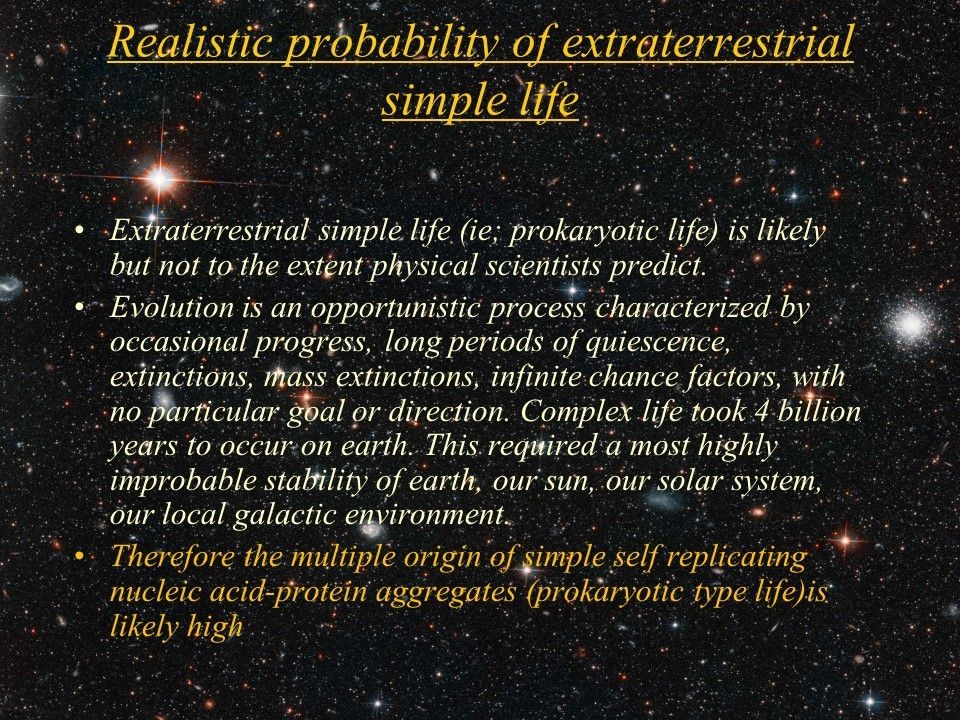 Realistic probability of extraterrestrial simple life

• Extraterrestrial simple life (ie; prokaryotic life) is likely but not to the extent physical scientists predict.
• Evolution is an opportunistic process characterized by occasional progress, long periods of quiescence, extinctions, mass extinctions, infinite chance factors, with no particular goal or direction. Complex life took 4 billion years to occur on earth. This required a most highly improbable stability of earth, our sun, our solar system, our local galactic environment.
• Therefore the multiple origin of simple self replicating nucleic acid-protein aggregates (prokaryotic type life)is likely high